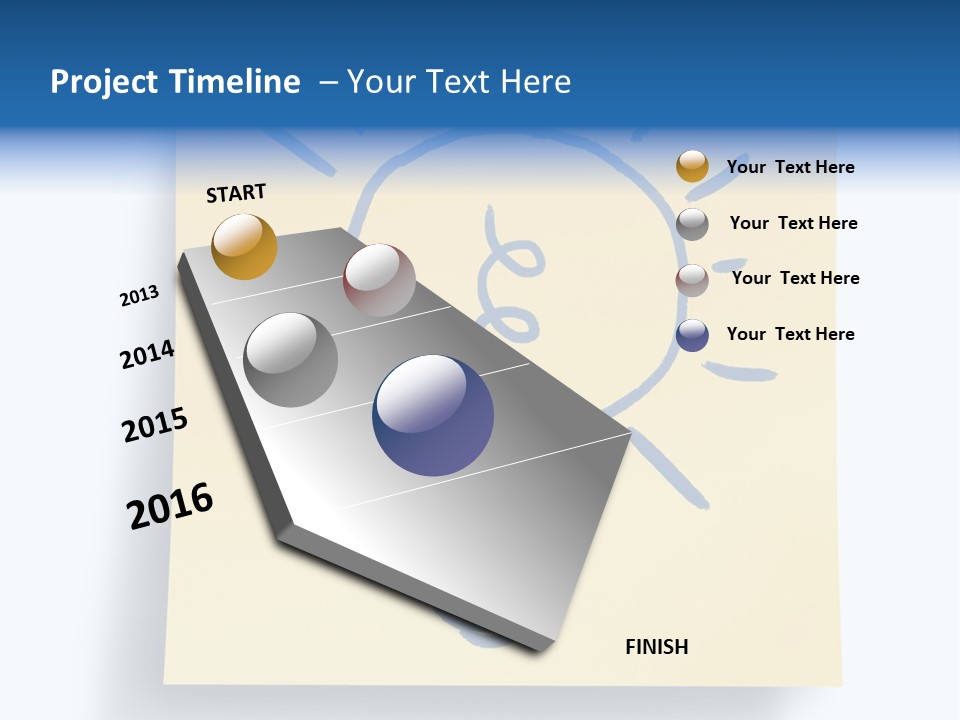 Project Timeline – Your Text Here

START

2013

2014

2015

2016

FINISH

Your Text Here

Your Text Here

Your Text Here

Your Text Here